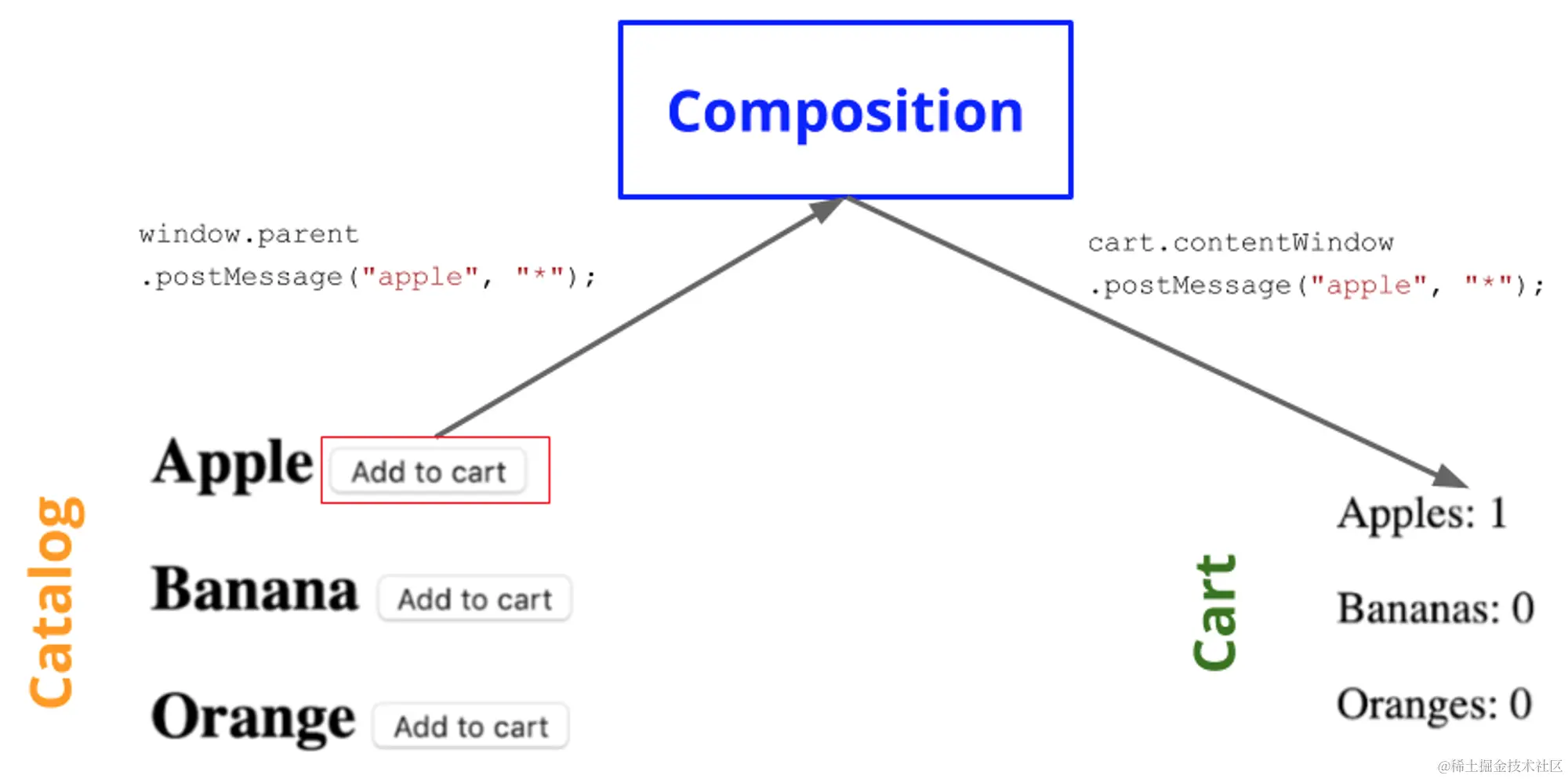 Composition

window.parent
.postMessage("apple", "*");

cart.contentWindow
.postMessage("apple", "*");

Catalog

Apple Add to cart

Banana Add to cart

Orange Add to cart

Cart

Apples: 1

Bananas: 0

Oranges: 0

@稀土掘金技术社区